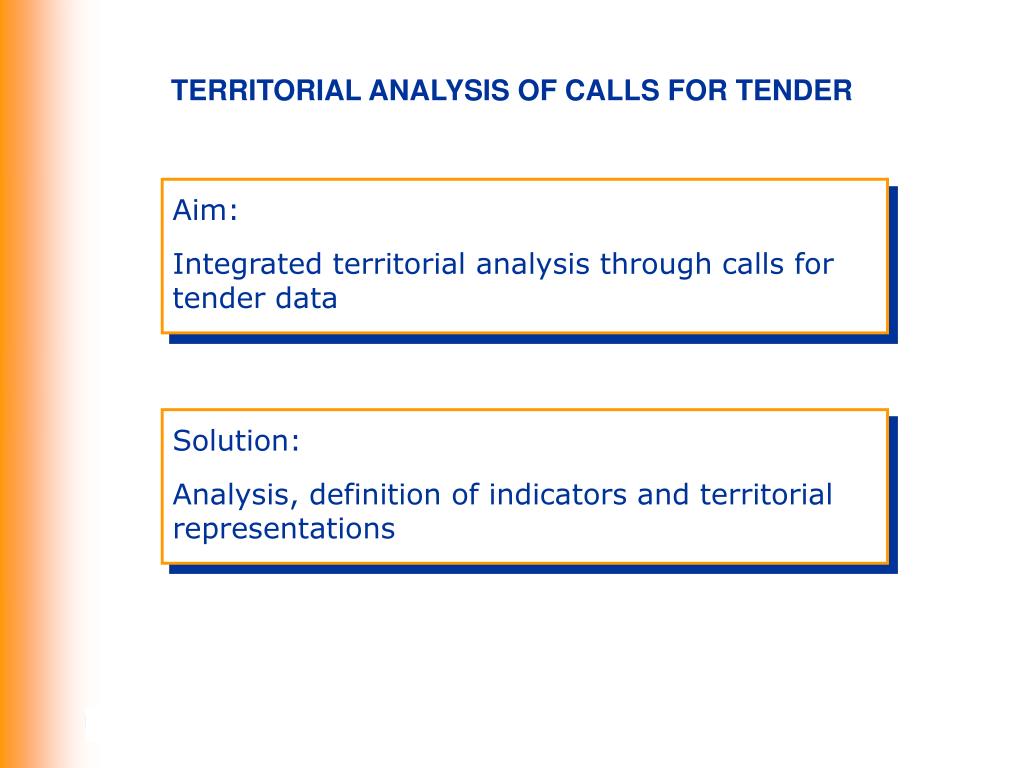 TERRITORIAL ANALYSIS OF CALLS FOR TENDER

Aim:

Integrated territorial analysis through calls for tender data

Solution:

Analysis, definition of indicators and territorial representations